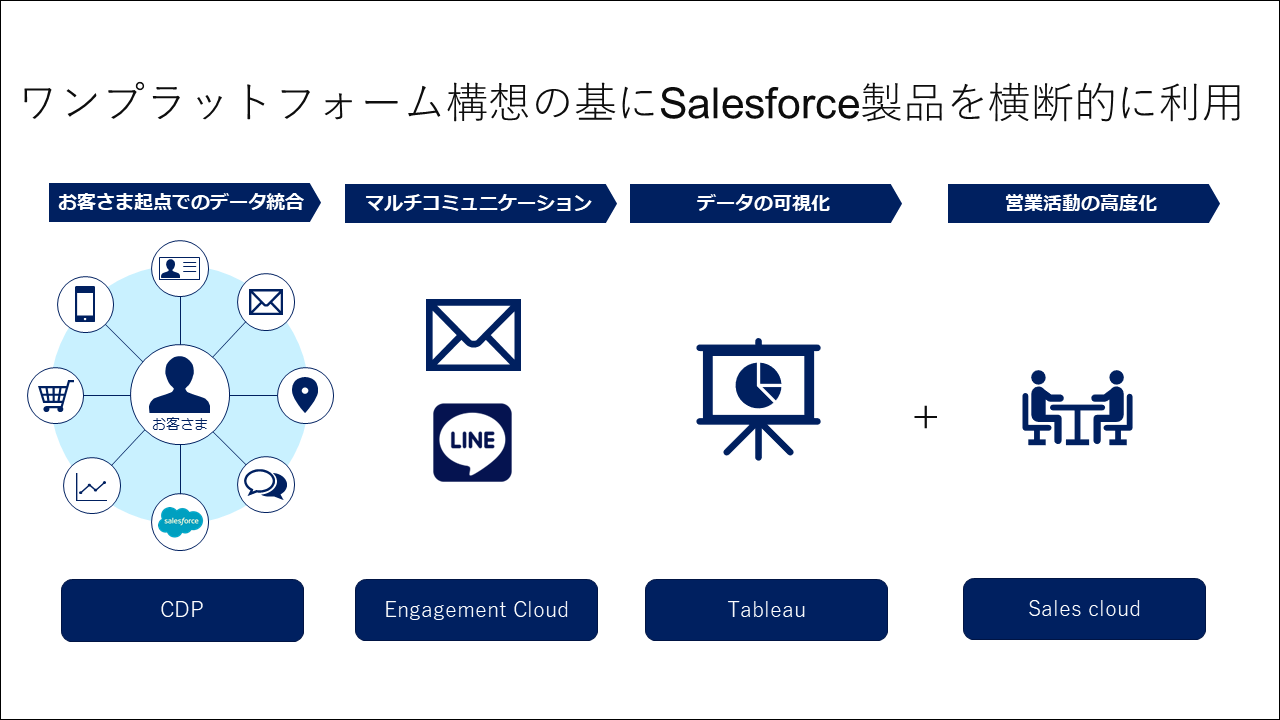 ワンプラットフォーム構想の基にSalesforce製品を横断的に利用

お客さま起点でのデータ統合

マルチコミュニケーション

データの可視化

営業活動の高度化

お客さま

salesforce

LINE

+

CDP

Engagement Cloud

Tableau

Sales cloud